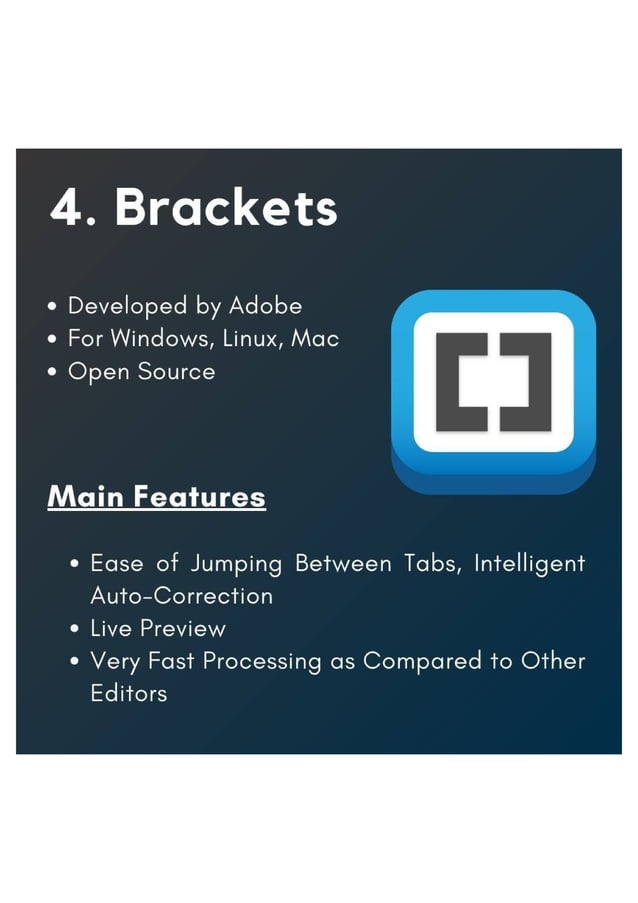 4. Brackets

• Developed by Adobe
• For Windows, Linux, Mac
• Open Source

Main Features

• Ease of Jumping Between Tabs, Intelligent Auto-Correction
• Live Preview
• Very Fast Processing as Compared to Other Editors